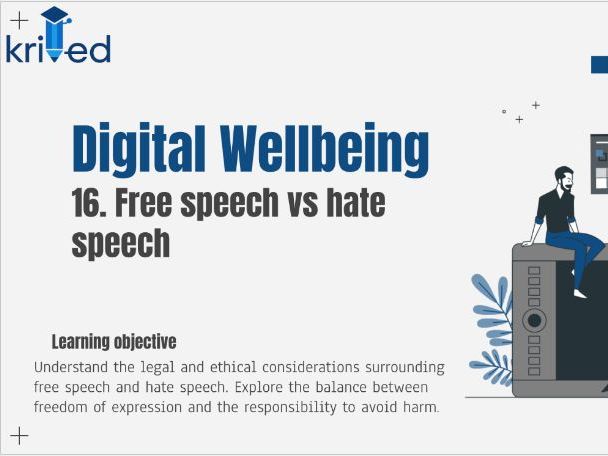 krived

Digital Wellbeing

16. Free speech vs hate speech

Learning objective

Understand the legal and ethical considerations surrounding free speech and hate speech. Explore the balance between freedom of expression and the responsibility to avoid harm.